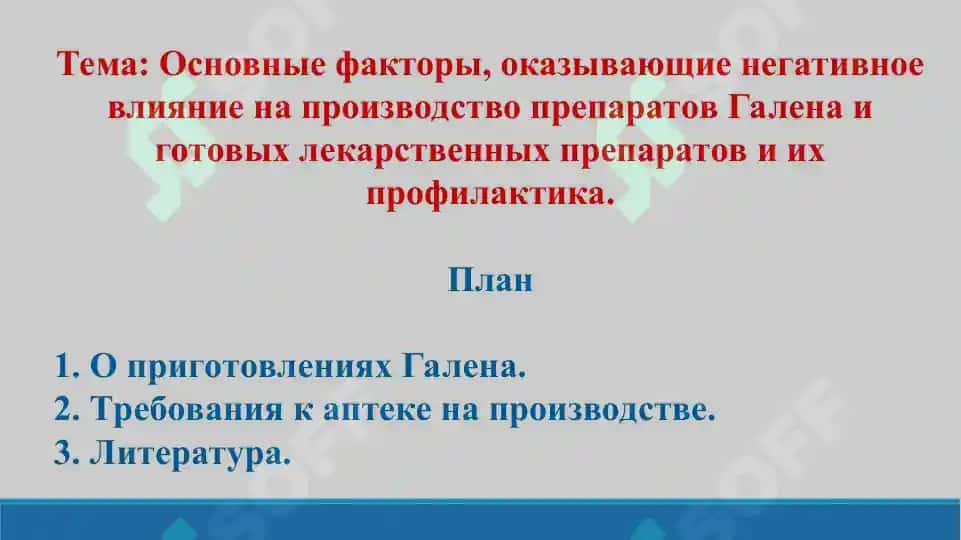 Тема: Основные факторы, оказывающие негативное влияние на производство препаратов Галена и готовых лекарственных препаратов и их профилактика.

План

1. О приготовлениях Галена.
2. Требования к аптеке на производстве.
3. Литература.